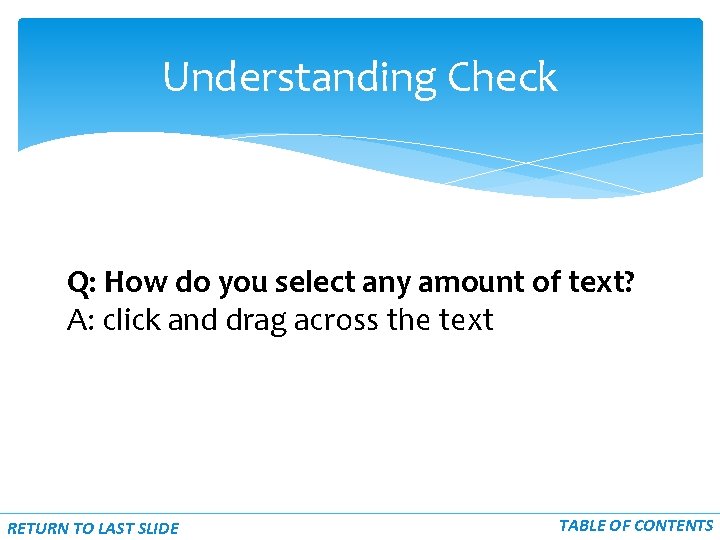 Understanding Check

Q: How do you select any amount of text?
A: click and drag across the text

RETURN TO LAST SLIDE

TABLE OF CONTENTS